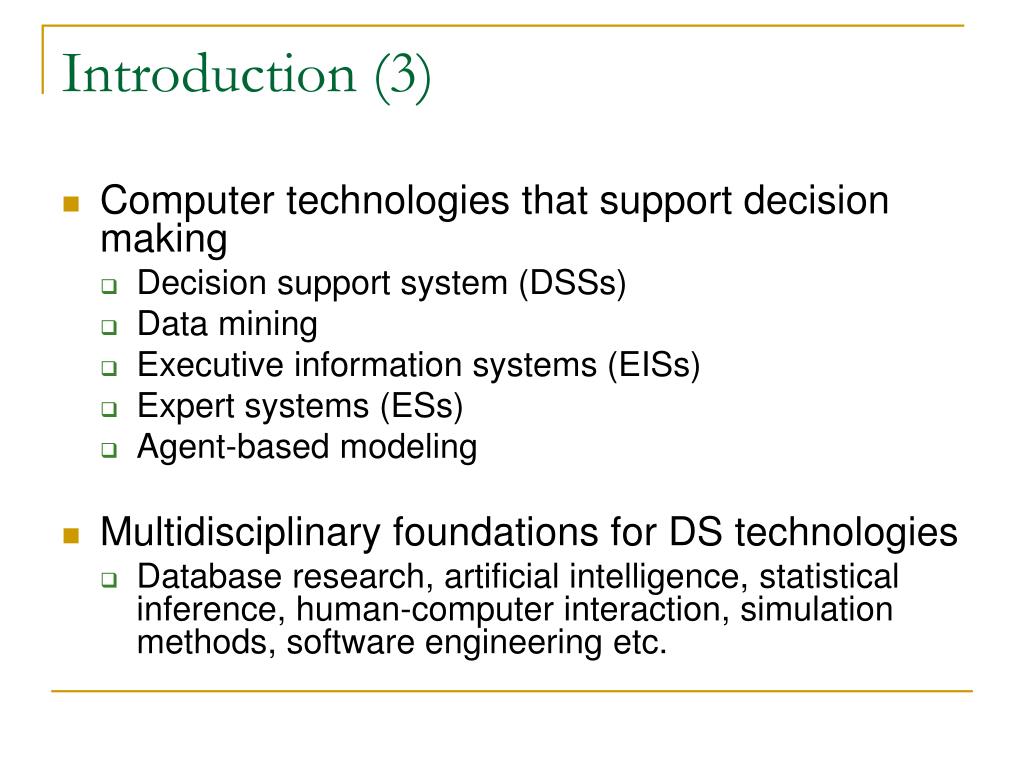 Introduction (3)

Computer technologies that support decision making

Decision support system (DSSs)

Data mining

Executive information systems (EISs)

Expert systems (ESs)

Agent-based modeling

Multidisciplinary foundations for DS technologies

Database research, artificial intelligence, statistical inference, human-computer interaction, simulation methods, software engineering etc.